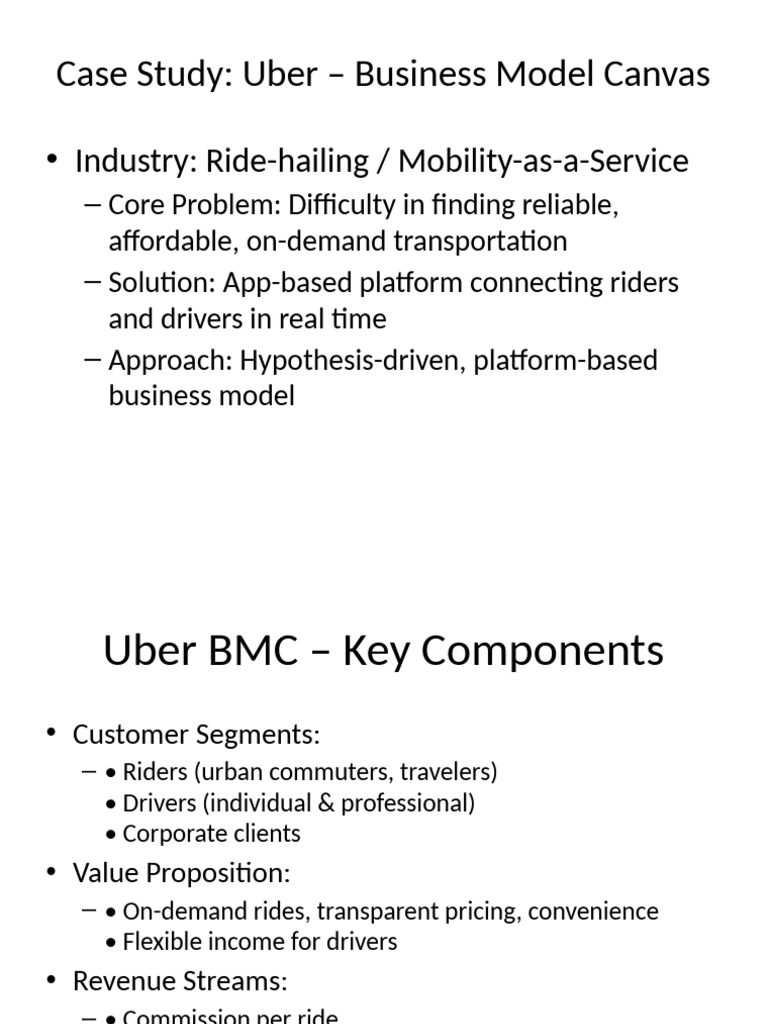 Case Study: Uber – Business Model Canvas

• Industry: Ride-hailing / Mobility-as-a-Service
– Core Problem: Difficulty in finding reliable, affordable, on-demand transportation
– Solution: App-based platform connecting riders and drivers in real time
– Approach: Hypothesis-driven, platform-based business model

Uber BMC – Key Components

• Customer Segments:
– • Riders (urban commuters, travelers)
• Drivers (individual & professional)
• Corporate clients
• Value Proposition:
– • On-demand rides, transparent pricing, convenience
• Flexible income for drivers
• Revenue Streams:
– • Commission per ride